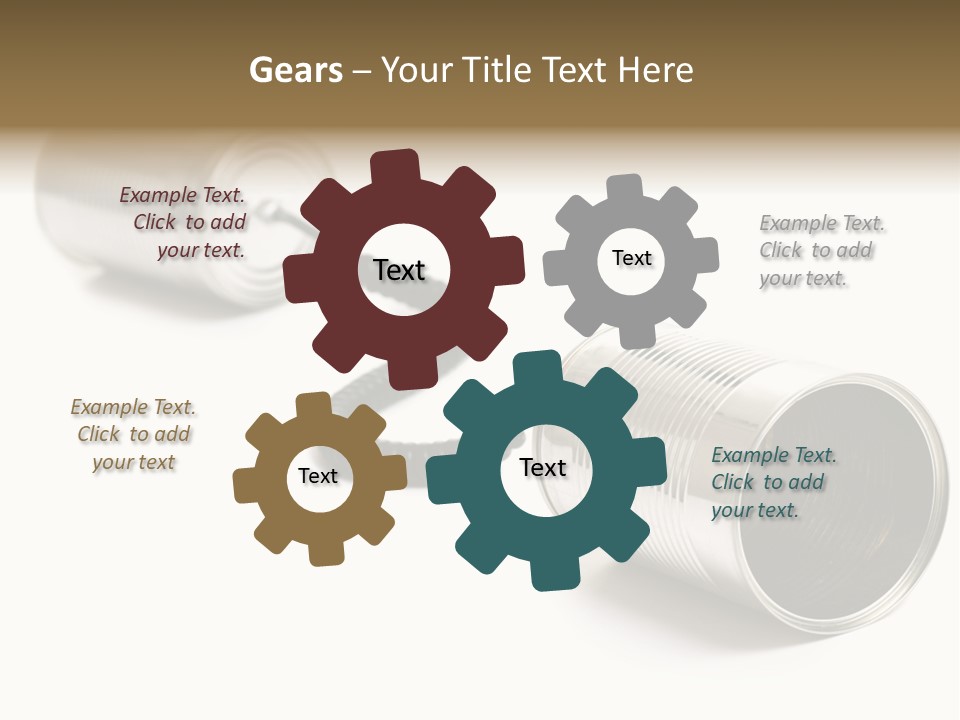 Gears – Your Title Text Here

Example Text. Click to add your text.

Text

Text

Example Text. Click to add your text.

Example Text. Click to add your text

Text

Text

Example Text. Click to add your text.